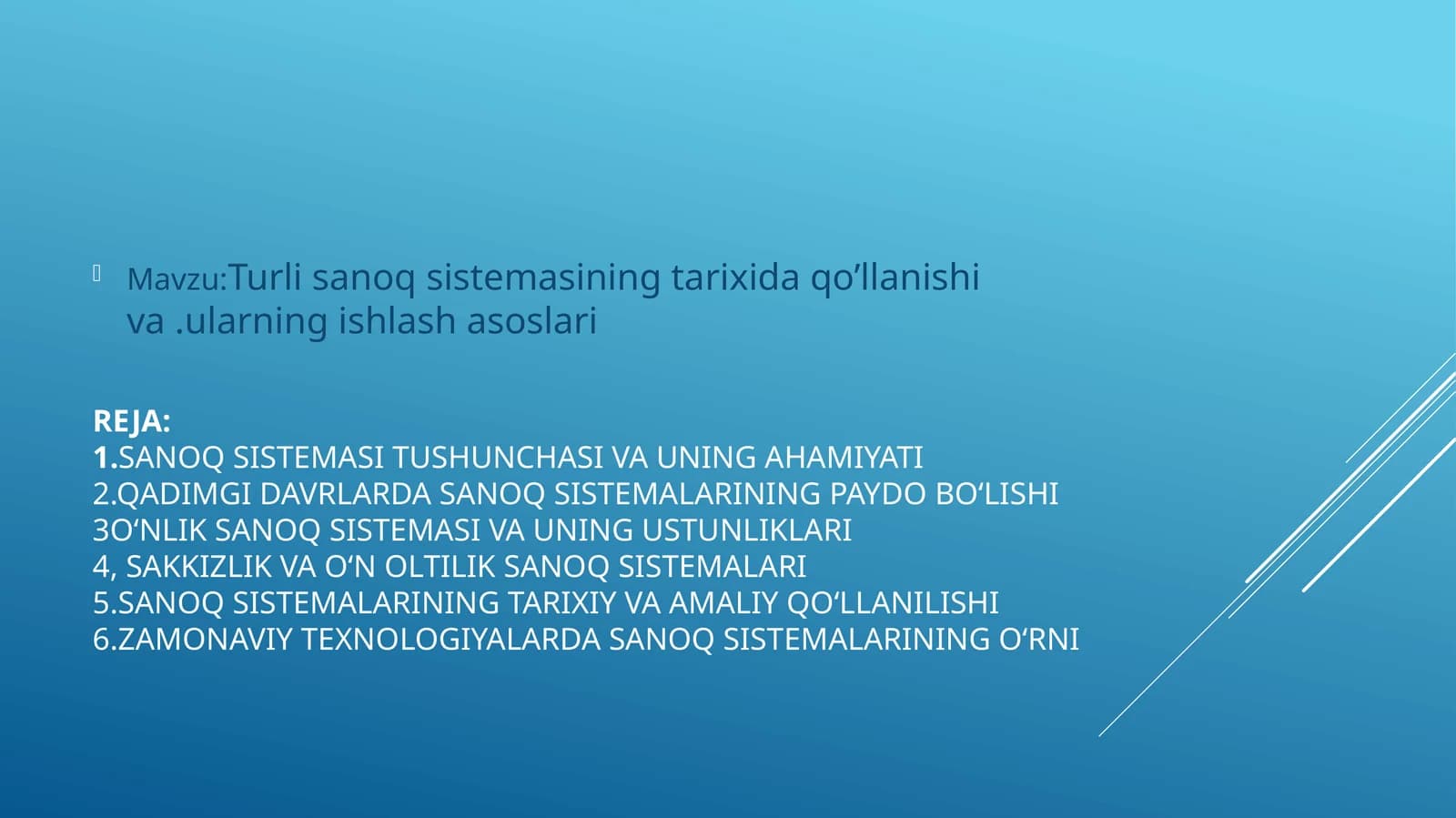 Mavzu:Turli sanoq sistemasining tarixida qo’llanishi va .ularning ishlash asoslari

REJA:
1.SANOQ SISTEMASI TUSHUNCHASI VA UNING AHAMIYATI
2.QADIMGI DAVRLARDA SANOQ SISTEMALARINING PAYDO BO‘LISHI
3O‘NLIK SANOQ SISTEMASI VA UNING USTUNLIKLARI
4, SAKKIZLIK VA O‘N OLTILIK SANOQ SISTEMALARI
5.SANOQ SISTEMALARINING TARIXIY VA AMALIY QO‘LLANILISHI
6.ZAMONAVIY TEXNOLOGIYALARDA SANOQ SISTEMALARINING O‘RNI